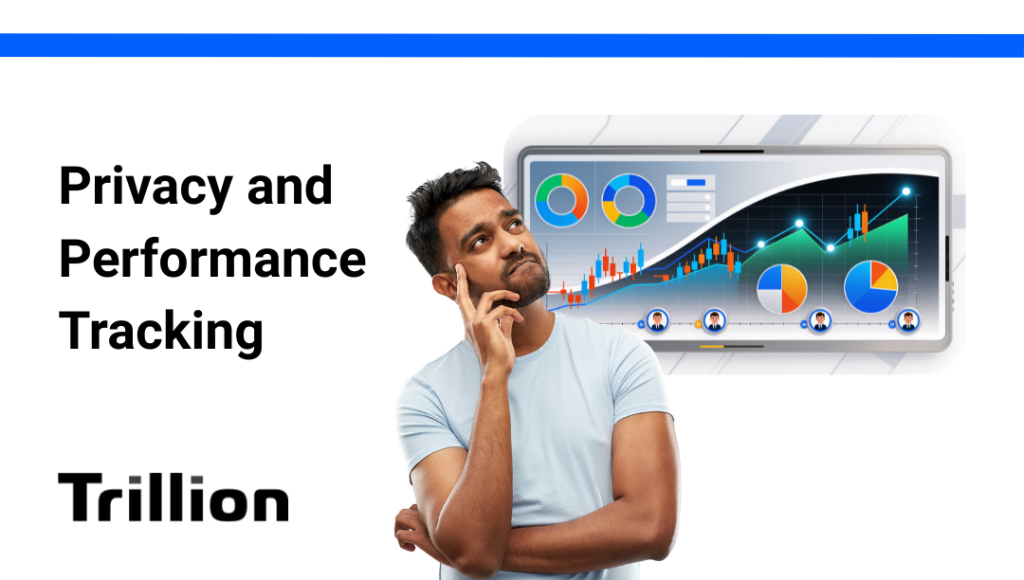 Privacy and Performance Tracking

Trillion